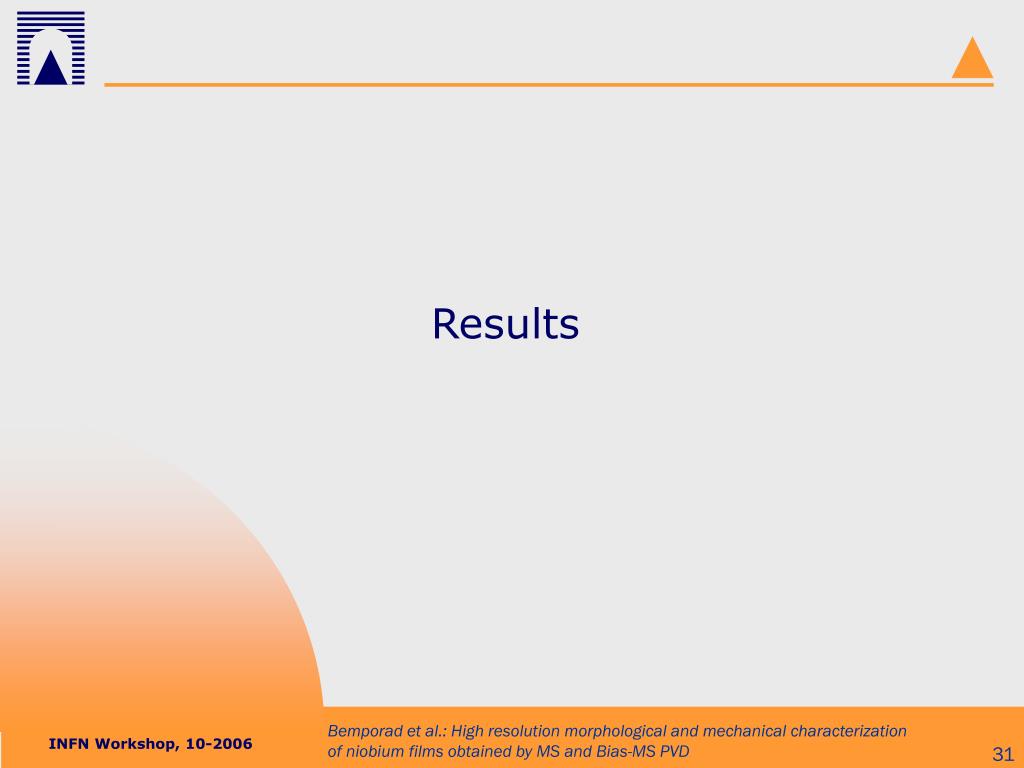 Results

INFN Workshop, 10-2006

Bemporad et al.: High resolution morphological and mechanical characterization of niobium films obtained by MS and Bias-MS PVD

31